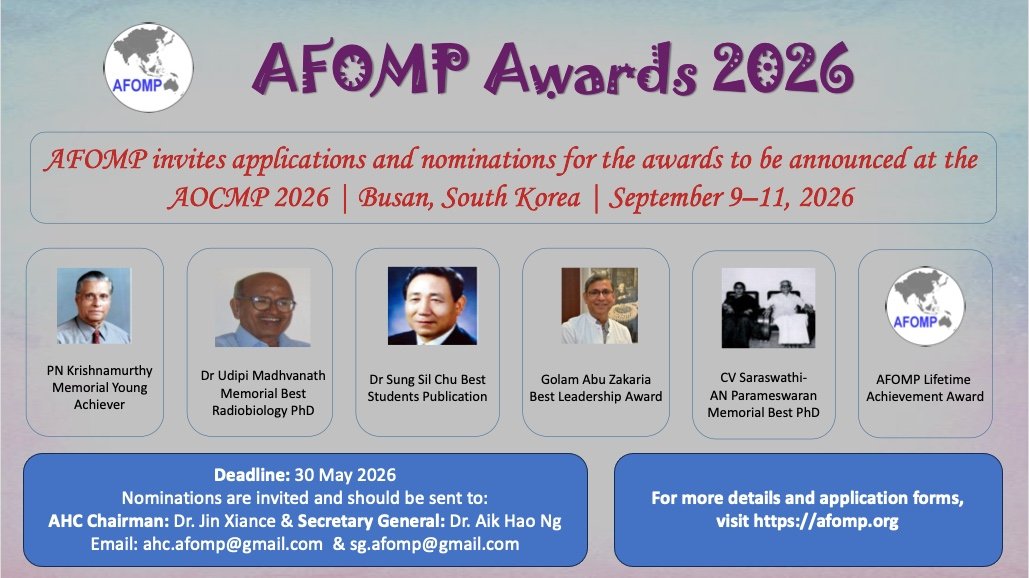 AFOMP

AFOMP Awards 2026

AFOMP invites applications and nominations for the awards to be announced at the AOCMP 2026 | Busan, South Korea | September 9–11, 2026

PN Krishnamurthy Memorial Young Achiever

Dr Udipi Madhvanath Memorial Best Radiobiology PhD

Dr Sung Sil Chu Best Students Publication

Golam Abu Zakaria Best Leadership Award

CV Saraswathi-AN Parameswaran Memorial Best PhD

AFOMP

AFOMP Lifetime Achievement Award

Deadline: 30 May 2026
Nominations are invited and should be sent to:
AHC Chairman: Dr. Jin Xiance & Secretary General: Dr. Aik Hao Ng
Email: ahc.afomp@gmail.com & sg.afomp@gmail.com

For more details and application forms, visit https://afomp.org